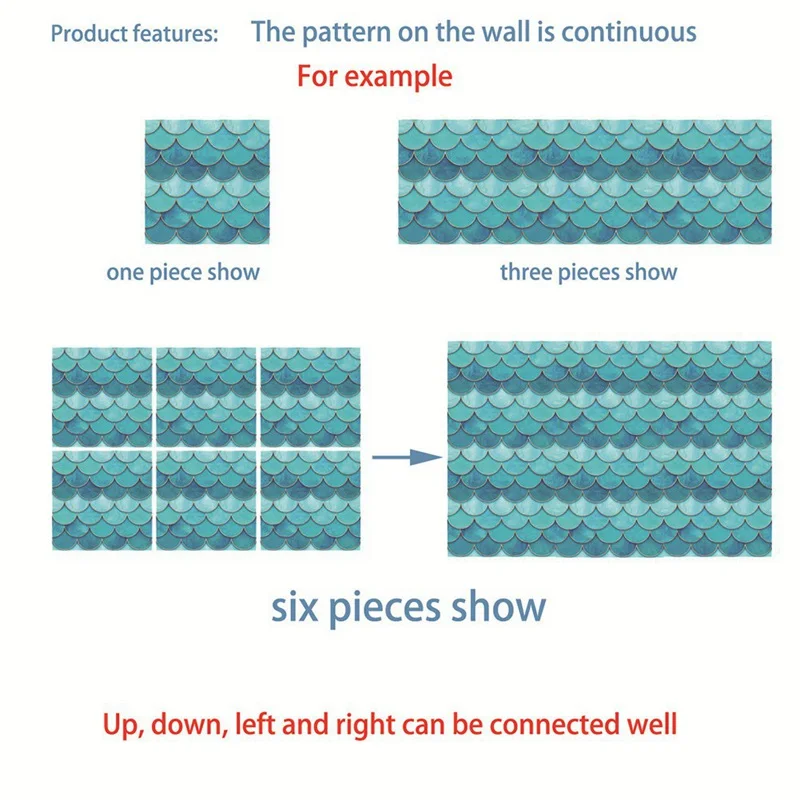 Product features: The pattern on the wall is continuous

For example

one piece show

three pieces show

six pieces show

Up, down, left and right can be connected well